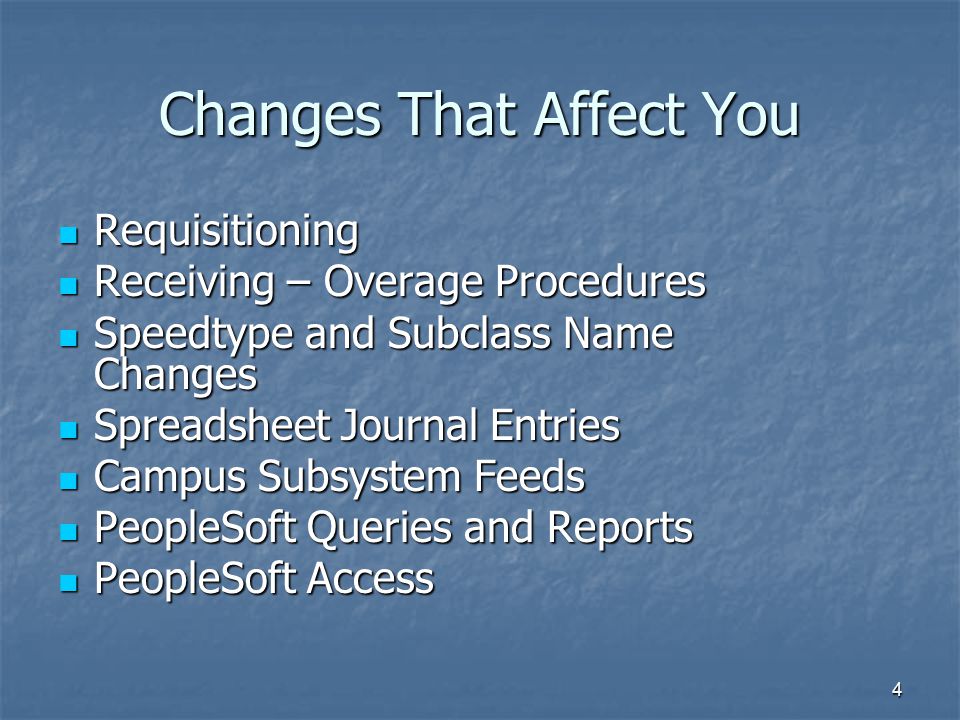 Changes That Affect You

- Requisitioning
- Receiving – Overage Procedures
- Speedtype and Subclass Name Changes
- Spreadsheet Journal Entries
- Campus Subsystem Feeds
- PeopleSoft Queries and Reports
- PeopleSoft Access

4